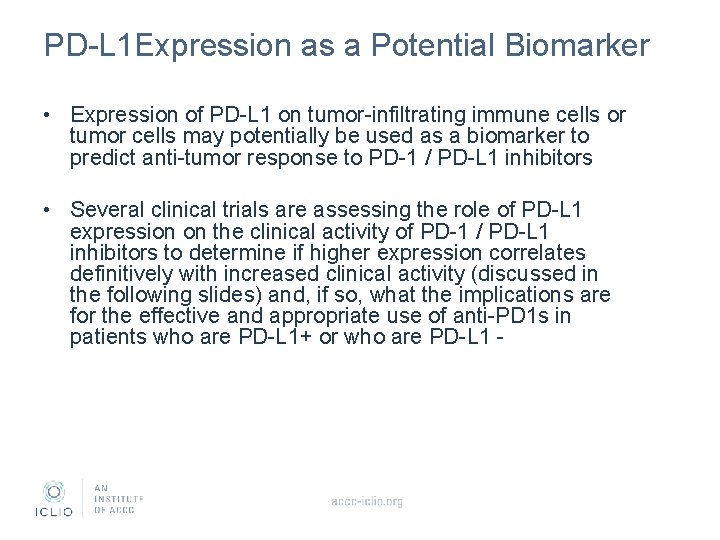 PD-L1Expression as a Potential Biomarker

• Expression of PD-L1 on tumor-infiltrating immune cells or tumor cells may potentially be used as a biomarker to predict anti-tumor response to PD-1 / PD-L1 inhibitors

• Several clinical trials are assessing the role of PD-L1 expression on the clinical activity of PD-1 / PD-L1 inhibitors to determine if higher expression correlates definitively with increased clinical activity (discussed in the following slides) and, if so, what the implications are for the effective and appropriate use of anti-PD1s in patients who are PD-L1+ or who are PD-L1 -

ICLIO
AN INSTITUTE OF ACCC

accc-iclio.org